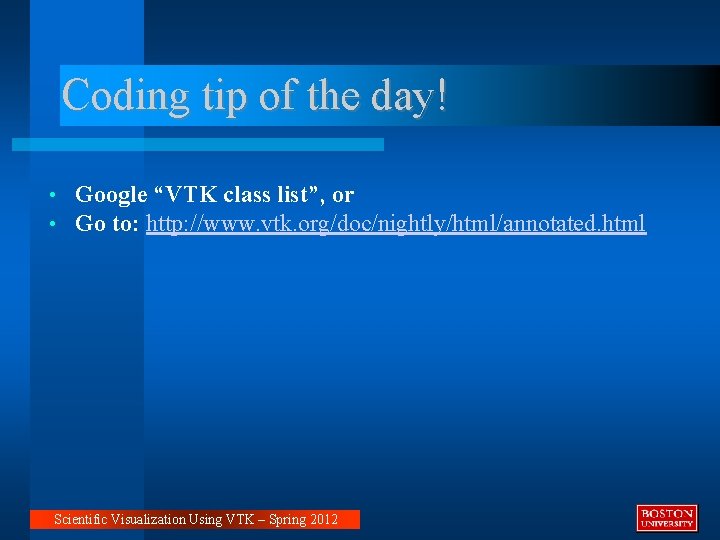 Coding tip of the day!

• Google “VTK class list”, or
• Go to: http://www.vtk.org/doc/nightly/html/annotated.html

Scientific Visualization Using VTK – Spring 2012

BOSTON UNIVERSITY